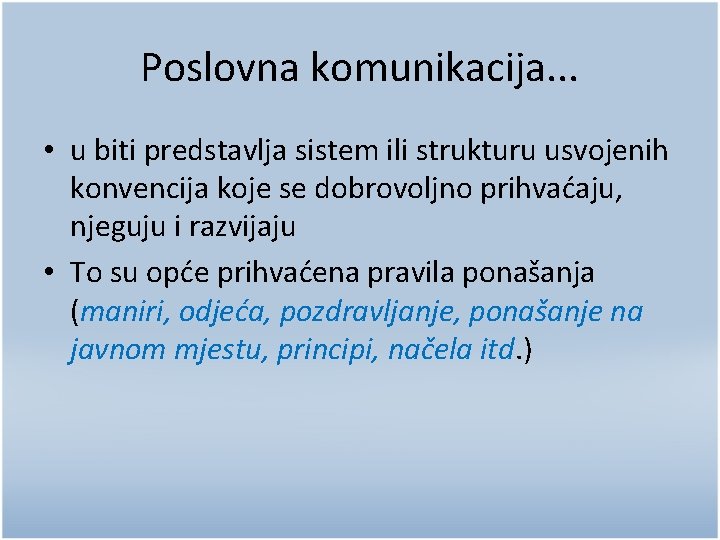 Poslovna komunikacija...

• u biti predstavlja sistem ili strukturu usvojenih konvencija koje se dobrovoljno prihvaćaju, njeguju i razvijaju

• To su opće prihvaćena pravila ponašanja (maniri, odjeća, pozdravljanje, ponašanje na javnom mjestu, principi, načela itd.)